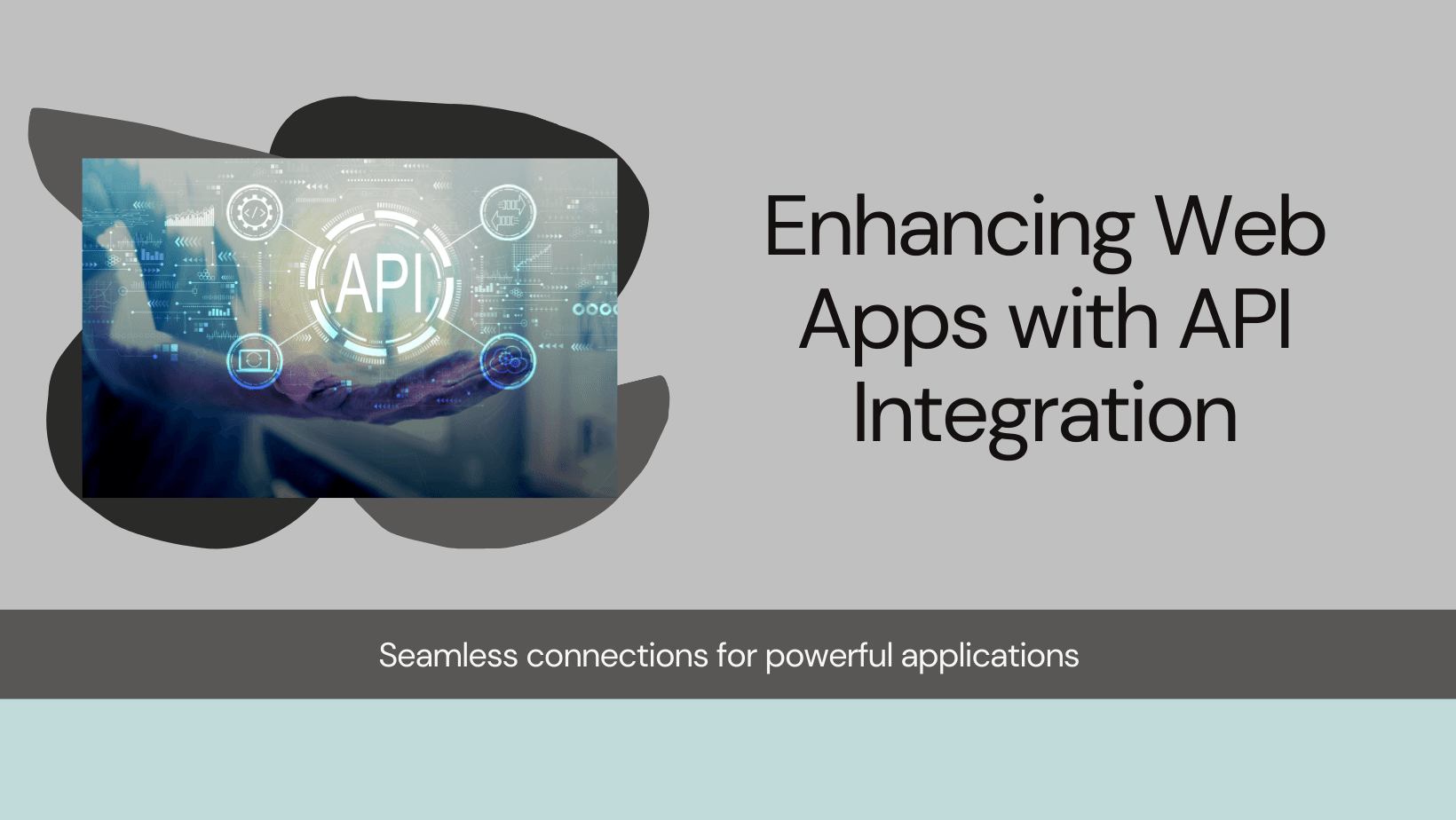 API

Enhancing Web Apps with API Integration

Seamless connections for powerful applications